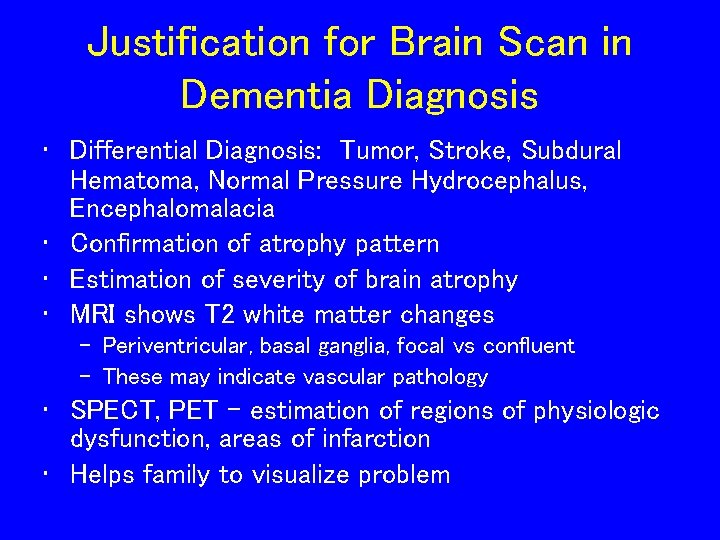 Justification for Brain Scan in Dementia Diagnosis

• Differential Diagnosis: Tumor, Stroke, Subdural Hematoma, Normal Pressure Hydrocephalus, Encephalomalacia
• Confirmation of atrophy pattern
• Estimation of severity of brain atrophy
• MRI shows T2 white matter changes
– Periventricular, basal ganglia, focal vs confluent
– These may indicate vascular pathology
• SPECT, PET – estimation of regions of physiologic dysfunction, areas of infarction
• Helps family to visualize problem